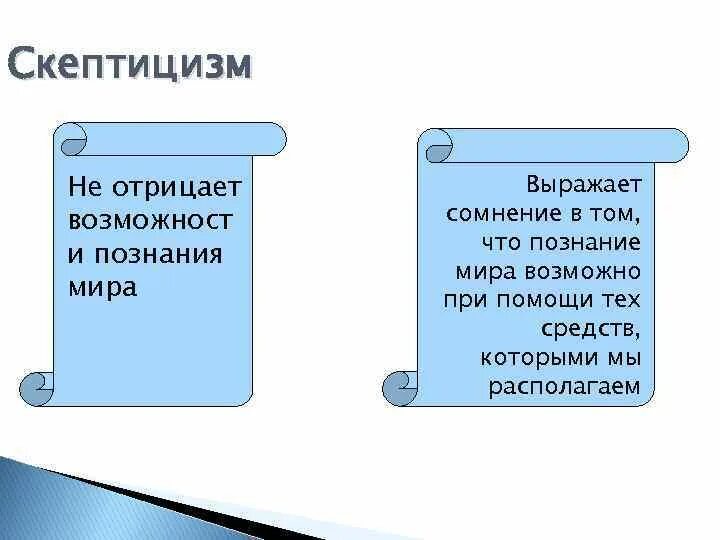 Скептицизм

Не отрицает возможност и познания мира

Выражает сомнение в том, что познание мира возможно при помощи тех средств, которыми мы располагаем